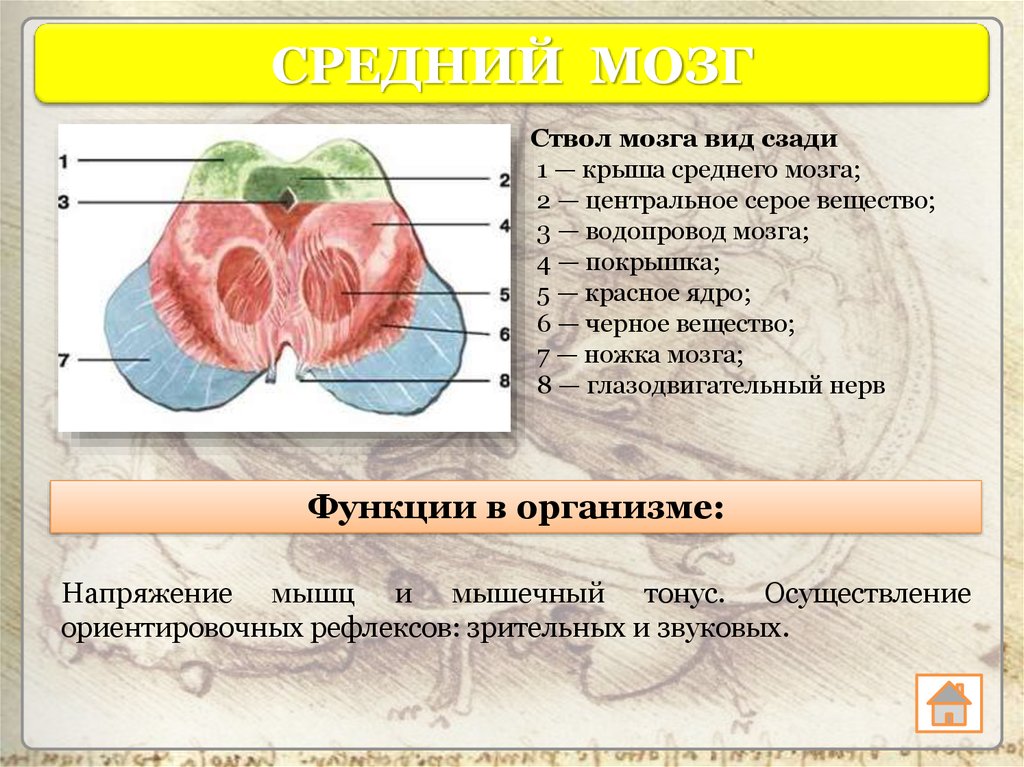 СРЕДНИЙ МОЗГ

1
3
7
2
4
5
6
8

Ствол мозга вид сзади
1 — крыша среднего мозга;
2 — центральное серое вещество;
3 — водопровод мозга;
4 — покрышка;
5 — красное ядро;
6 — черное вещество;
7 — ножка мозга;
8 — глазодвигательный нерв

Функции в организме:

Напряжение мышц и мышечный тонус. Осуществление ориентировочных рефлексов: зрительных и звуковых.